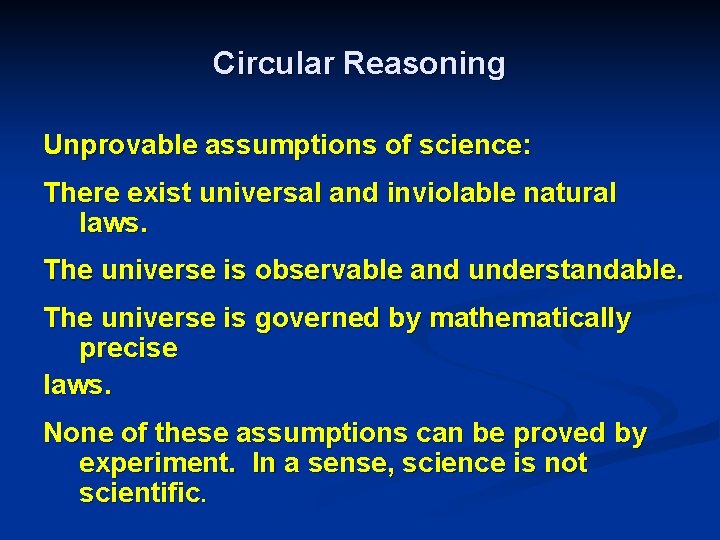 Circular Reasoning

Unprovable assumptions of science:

There exist universal and inviolable natural laws.

The universe is observable and understandable.

The universe is governed by mathematically precise

laws.

None of these assumptions can be proved by experiment. In a sense, science is not scientific.